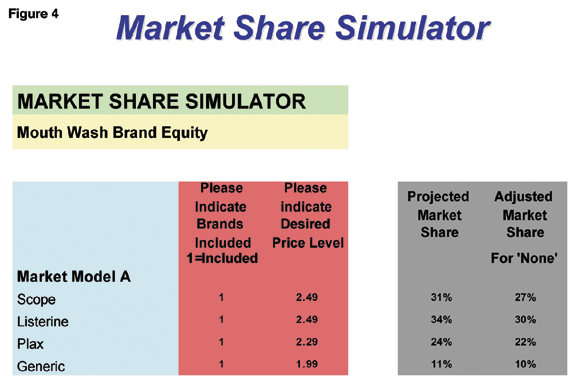 Figure 4

Market Share Simulator

MARKET SHARE SIMULATOR

Mouth Wash Brand Equity

| Market Model A | Please Indicate Brands Included 1=Included | Please indicate Desired Price Level | Projected Market Share | Adjusted Market Share For 'None' |
|---|---|---|---|---|
| Scope | 1 | 2.49 | 31% | 27% |
| Listerine | 1 | 2.49 | 34% | 30% |
| Plax | 1 | 2.29 | 24% | 22% |
| Generic | 1 | 1.99 | 11% | 10% |